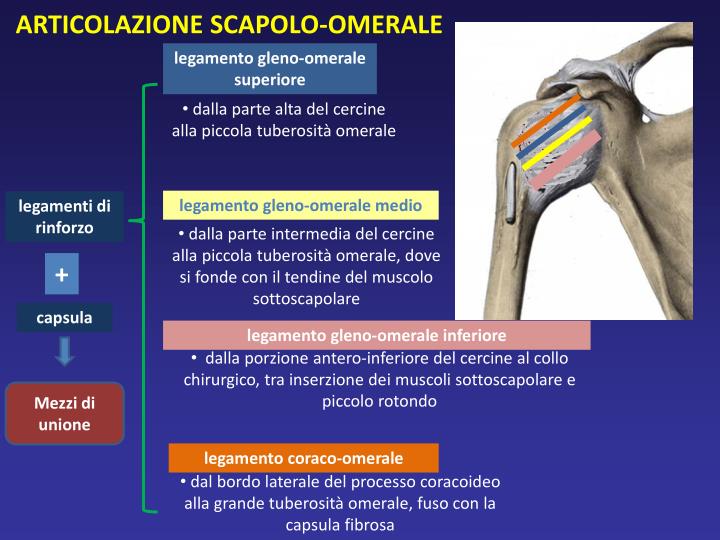 ARTICOLAZIONE SCAPOLO-OMERALE

legamenti di rinforzo

+

capsula

Mezzi di unione

legamento gleno-omerale superiore

• dalla parte alta del cercine alla piccola tuberosità omerale

legamento gleno-omerale medio

• dalla parte intermedia del cercine alla piccola tuberosità omerale, dove si fonde con il tendine del muscolo sottoscapolare

legamento gleno-omerale inferiore

• dalla porzione antero-inferiore del cercine al collo chirurgico, tra inserzione dei muscoli sottoscapolare e piccolo rotondo

legamento coraco-omerale

• dal bordo laterale del processo coracoideo alla grande tuberosità omerale, fuso con la capsula fibrosa